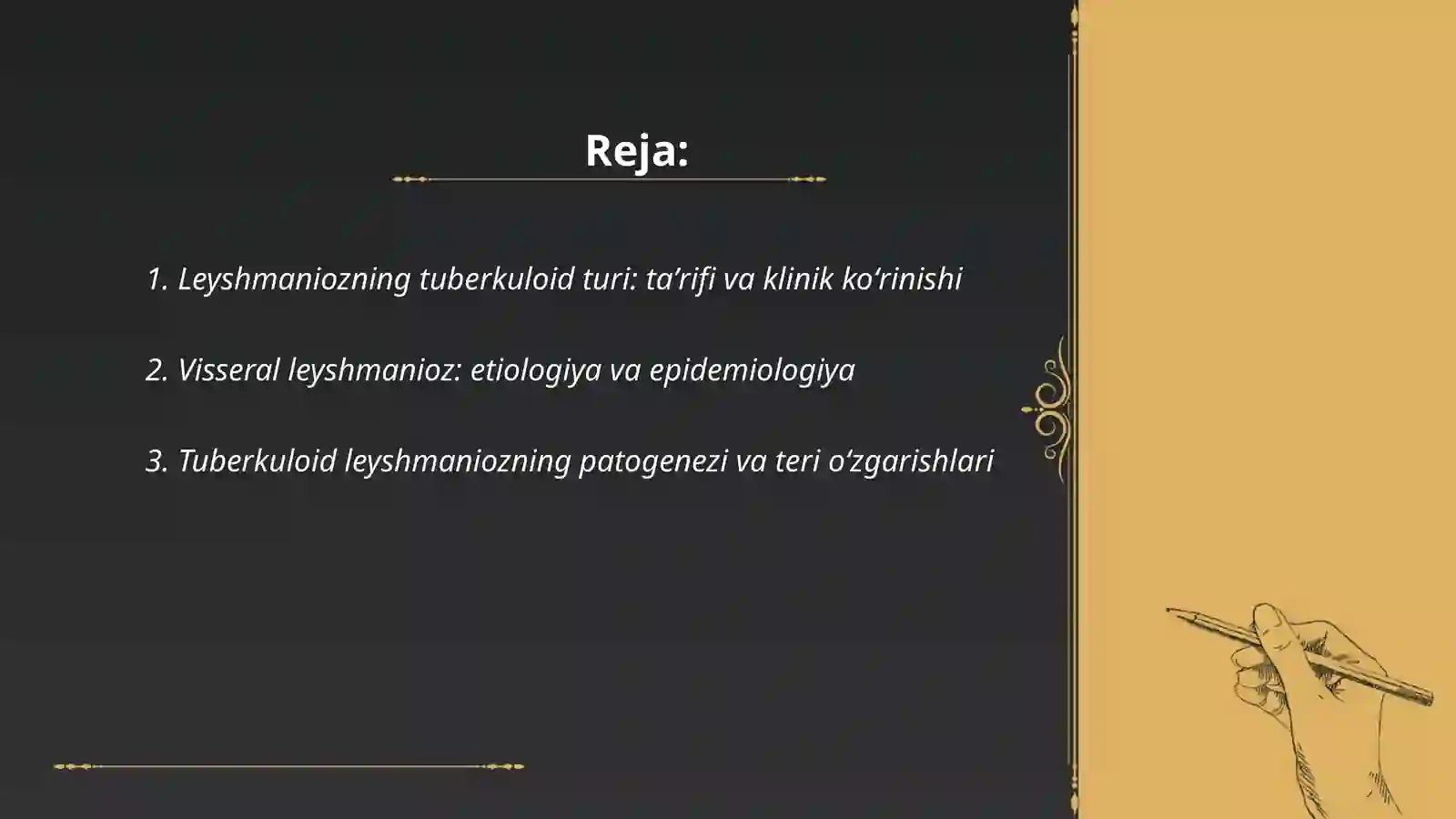 Reja:

1. Leyshmaniozning tuberkuloid turi: ta’rifi va klinik ko‘rinishi

2. Visseral leyshmanioz: etiologiya va epidemiologiya

3. Tuberkuloid leyshmaniozning patogenezi va teri o‘zgarishlari